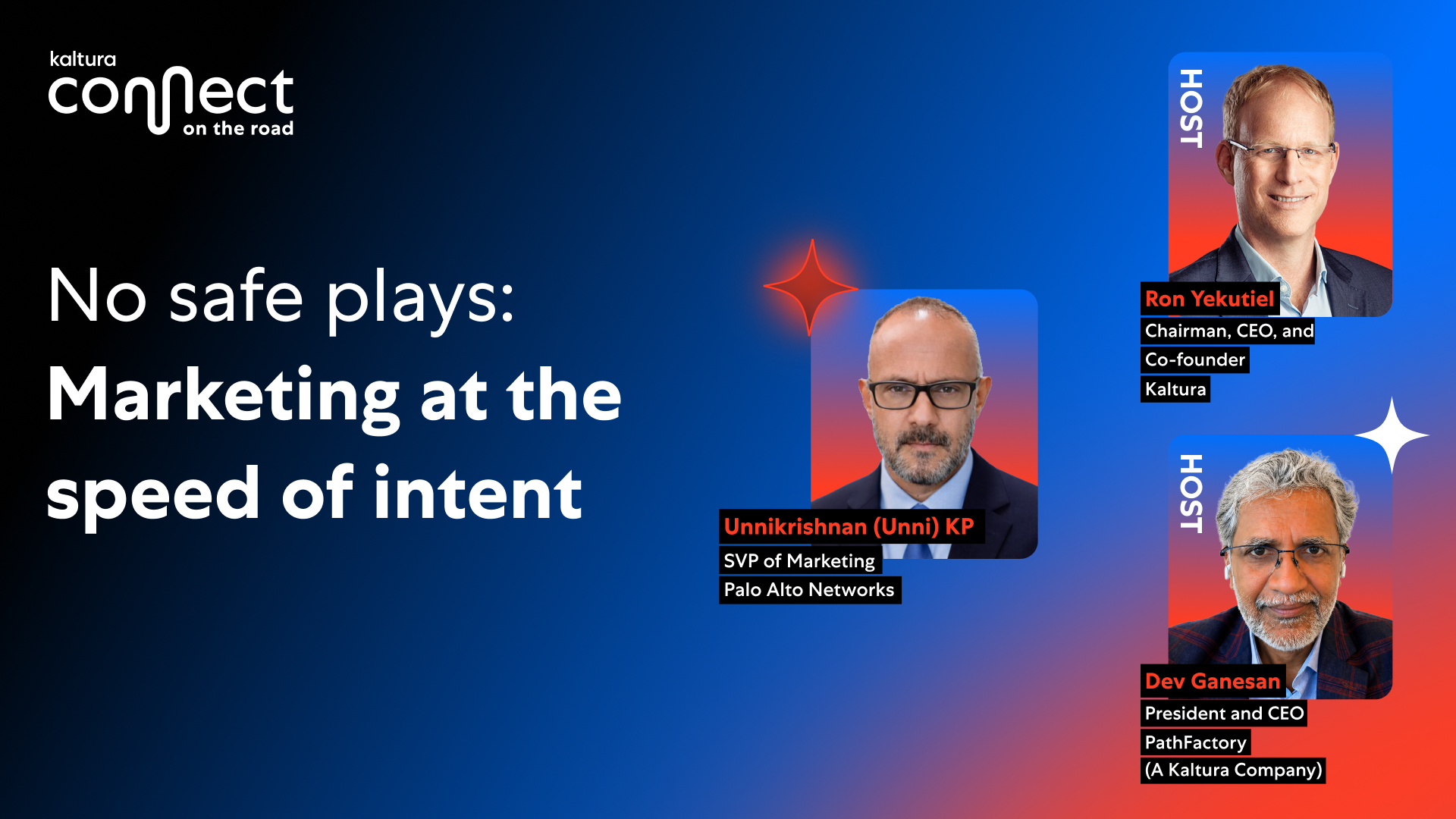 kaltura
connect
on the road

No safe plays:
Marketing at the speed of intent

Unnikrishnan (Unni) KP
SVP of Marketing
Palo Alto Networks

HOST
Ron Yekutiel
Chairman, CEO, and Co-founder
Kaltura

HOST
Dev Ganesan
President and CEO
PathFactory
(A Kaltura Company)